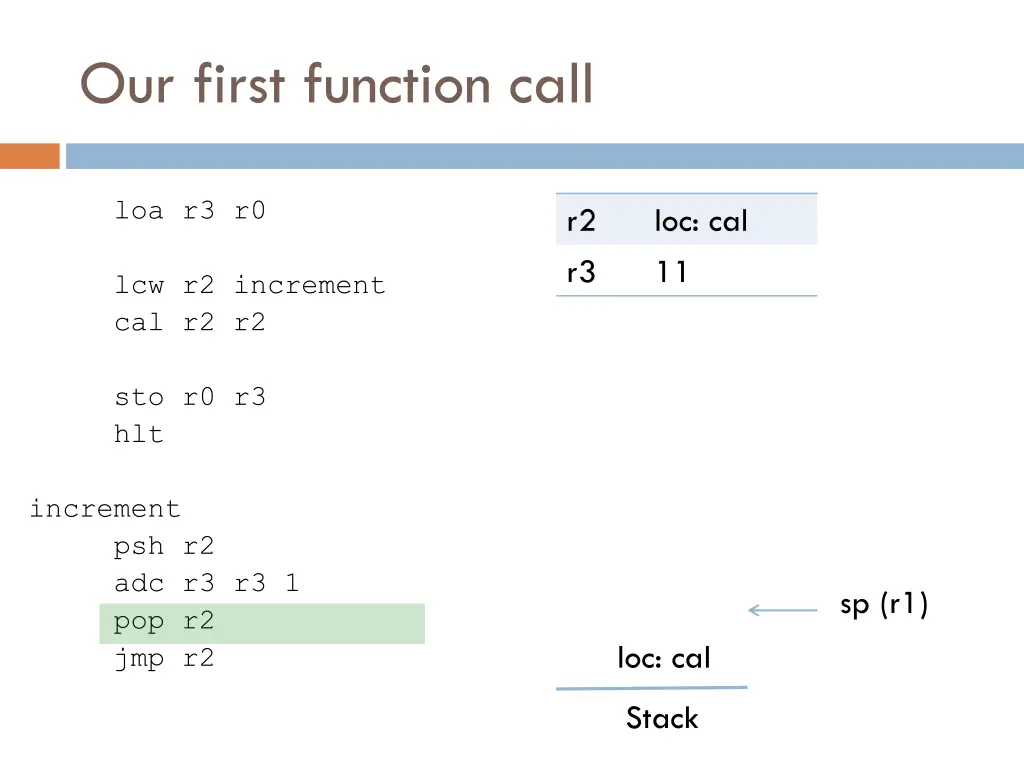 Our first function call

loa r3 r0

lcw r2 increment
cal r2 r2

sto r0 r3
hlt

increment
psh r2
adc r3 r3 1
pop r2
jmp r2

| r2 | loc: cal |
|---|---|
| r3 | 11 |

sp (r1)

loc: cal

Stack